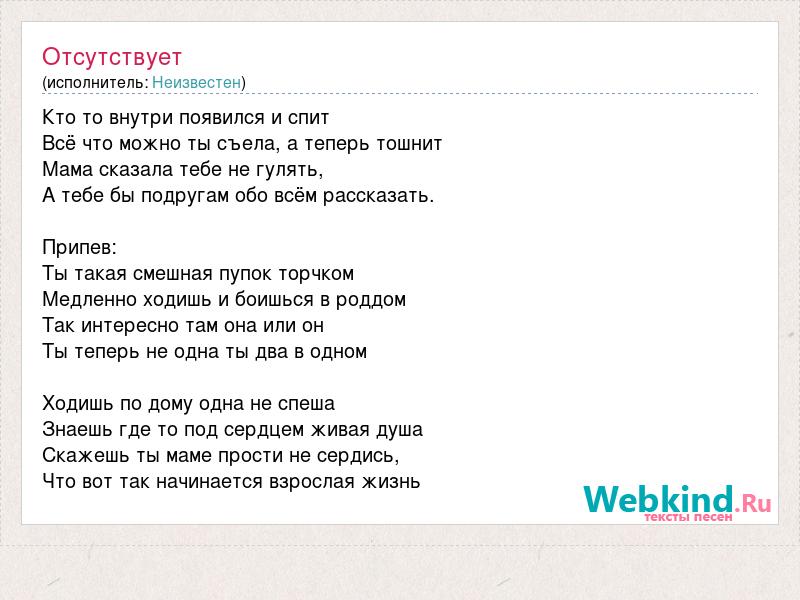 Отсутствует
(исполнитель: Неизвестен)

Кто то внутри появился и спит
Всё что можно ты съела, а теперь тошнит
Мама сказала тебе не гулять,
А тебе бы подругам обо всём рассказать.

Припев:
Ты такая смешная пупок торчком
Медленно ходишь и боишься в роддом
Так интересно там она или он
Ты теперь не одна ты два в одном

Ходишь по дому одна не спеша
Знаешь где то под сердцем живая душа
Скажешь ты маме прости не сердись,
Что вот так начинается взрослая жизнь

Webkind.Ru
тексты песен